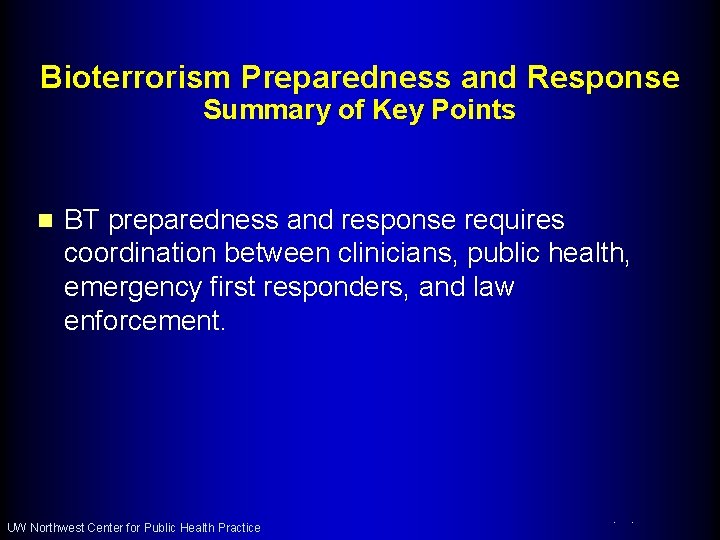 Bioterrorism Preparedness and Response
Summary of Key Points

• BT preparedness and response requires coordination between clinicians, public health, emergency first responders, and law enforcement.

UW Northwest Center for Public Health Practice